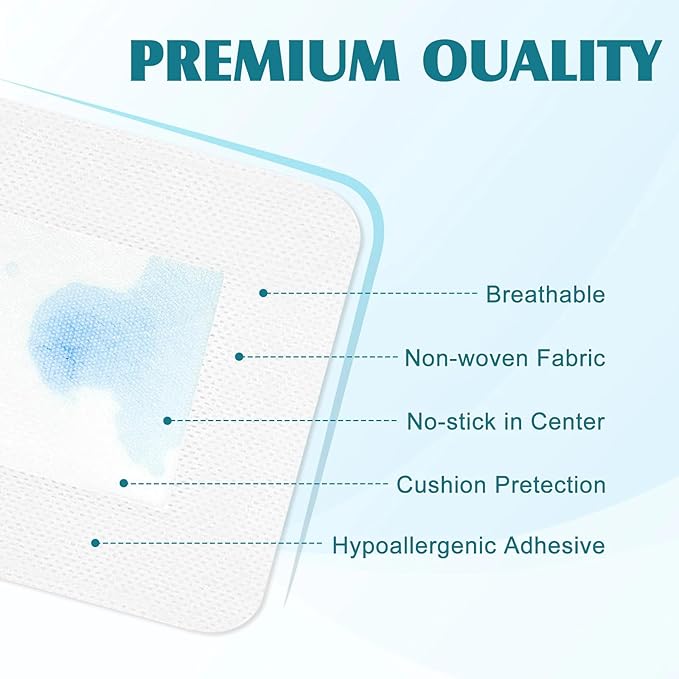 PREMIUM OUALITY

Breathable

Non-woven Fabric

No-stick in Center

Cushion Pretection

Hypoallergenic Adhesive